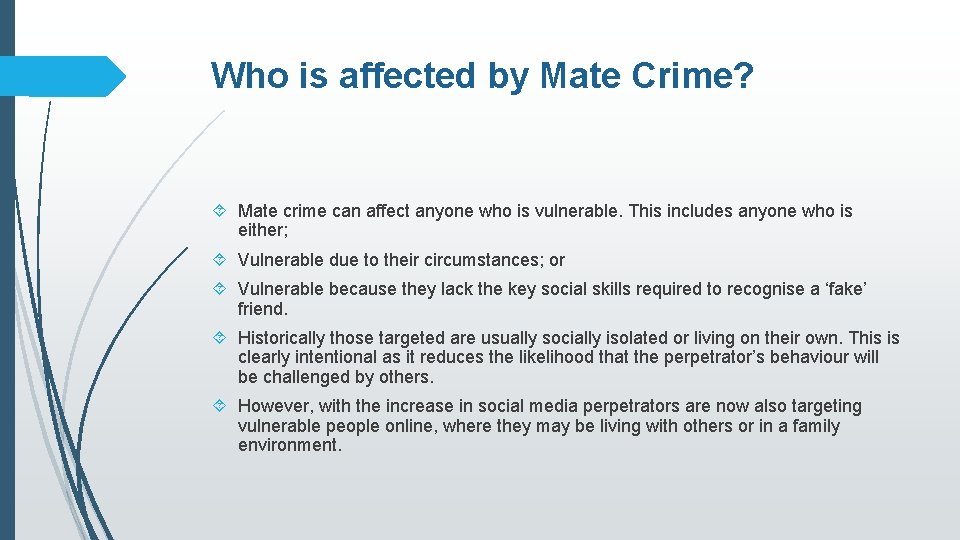 Who is affected by Mate Crime?

Mate crime can affect anyone who is vulnerable. This includes anyone who is either;

Vulnerable due to their circumstances; or

Vulnerable because they lack the key social skills required to recognise a ‘fake’ friend.

Historically those targeted are usually socially isolated or living on their own. This is clearly intentional as it reduces the likelihood that the perpetrator’s behaviour will be challenged by others.

However, with the increase in social media perpetrators are now also targeting vulnerable people online, where they may be living with others or in a family environment.